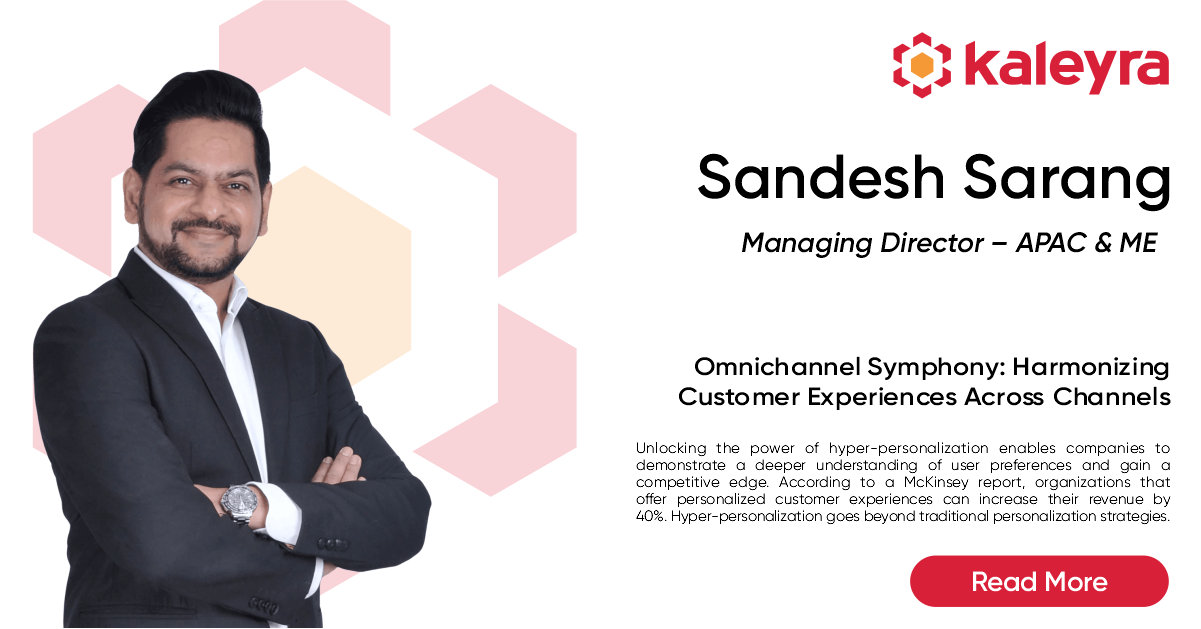 kaleyra

Sandesh Sarang

Managing Director – APAC & ME

Omnichannel Symphony: Harmonizing Customer Experiences Across Channels

Unlocking the power of hyper-personalization enables companies to demonstrate a deeper understanding of user preferences and gain a competitive edge. According to a McKinsey report, organizations that offer personalized customer experiences can increase their revenue by 40%. Hyper-personalization goes beyond traditional personalization strategies.

Read More